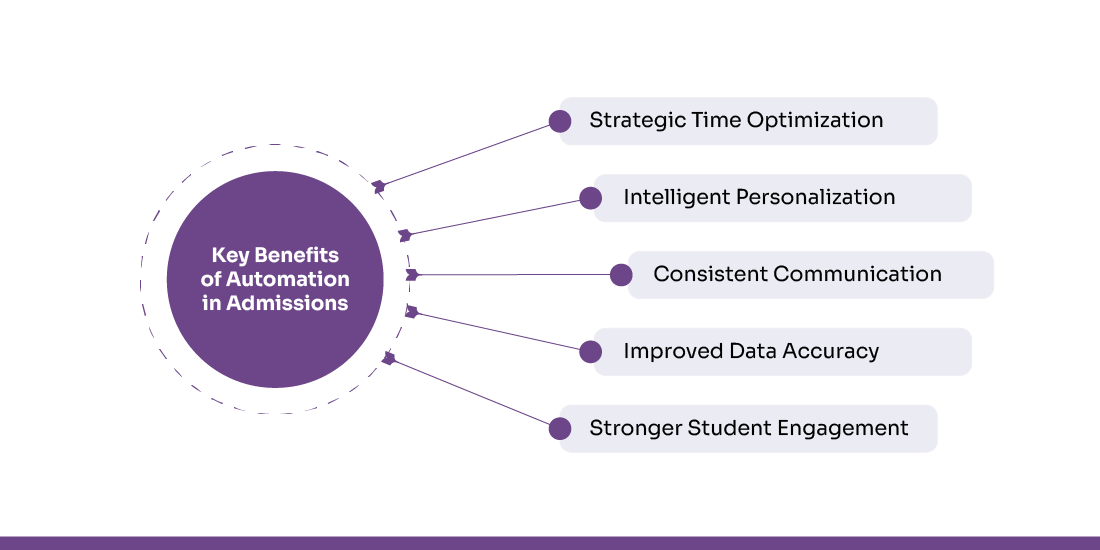 Key Benefits of Automation in Admissions

Strategic Time Optimization

Intelligent Personalization

Consistent Communication

Improved Data Accuracy

Stronger Student Engagement